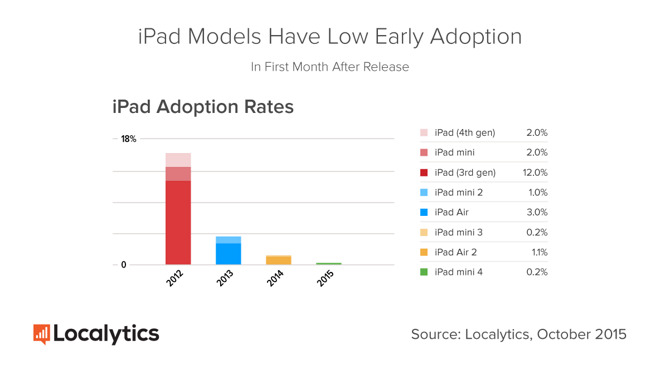 iPad Models Have Low Early Adoption

In First Month After Release

iPad Adoption Rates

18%

0

2012

2013

2014

2015

| | |
|---|---|
| iPad (4th gen) | 2.0% |
| iPad mini | 2.0% |
| iPad (3rd gen) | 12.0% |
| iPad mini 2 | 1.0% |
| iPad Air | 3.0% |
| iPad mini 3 | 0.2% |
| iPad Air 2 | 1.1% |
| iPad mini 4 | 0.2% |

Localytics

Source: Localytics, October 2015